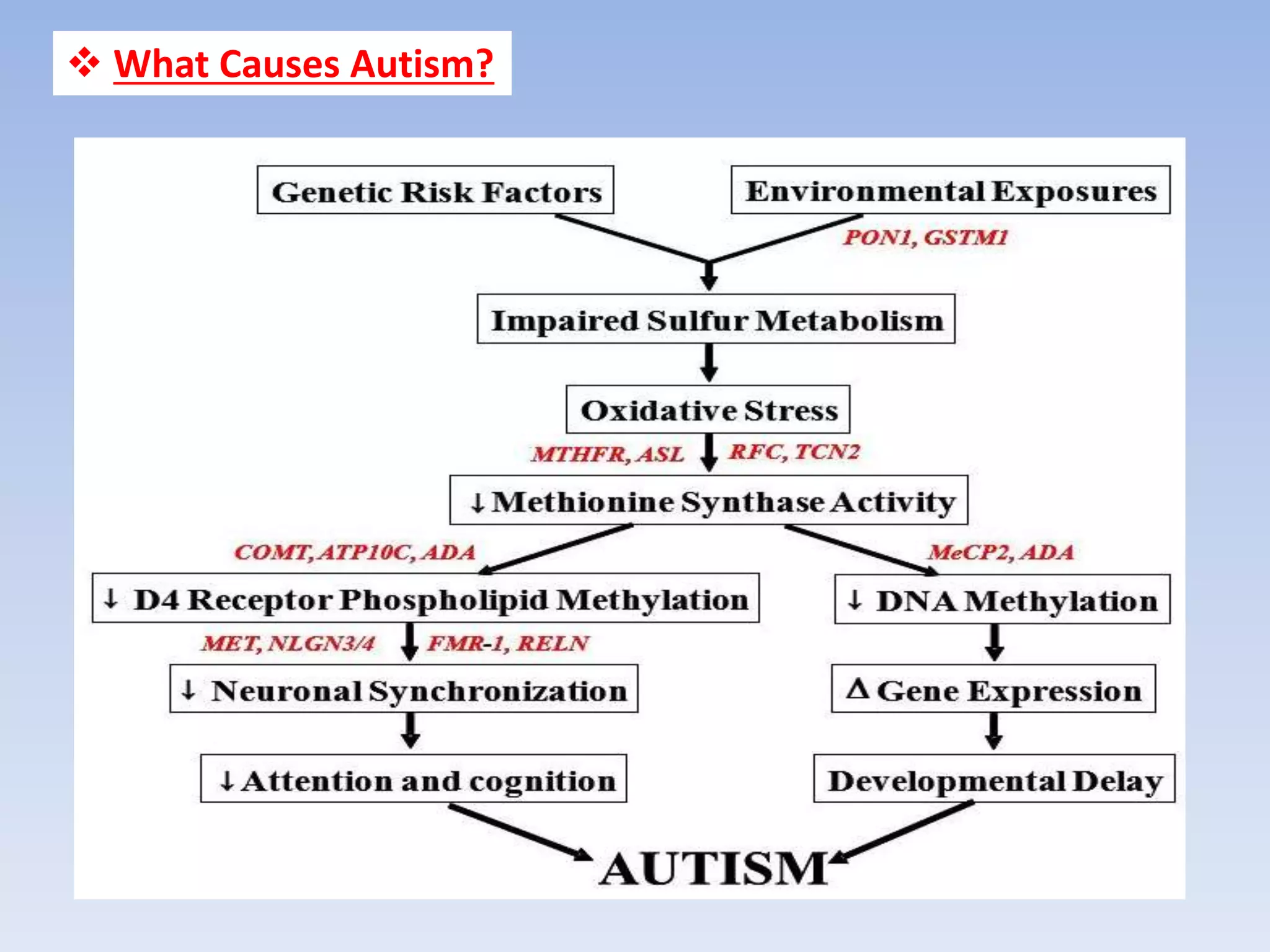 ❖ What Causes Autism?

Genetic Risk Factors

Environmental Exposures

PON1, GSTM1

Impaired Sulfur Metabolism

Oxidative Stress

MTHFR, ASL

RFC, TCN2

↓ Methionine Synthase Activity

COMT, ATP10C, ADA

MeCP2, ADA

↓ D4 Receptor Phospholipid Methylation

↓ DNA Methylation

MET, NLGN3/4

FMR-1, RELN

↓ Neuronal Synchronization

Δ Gene Expression

↓ Attention and cognition

Developmental Delay

AUTISM